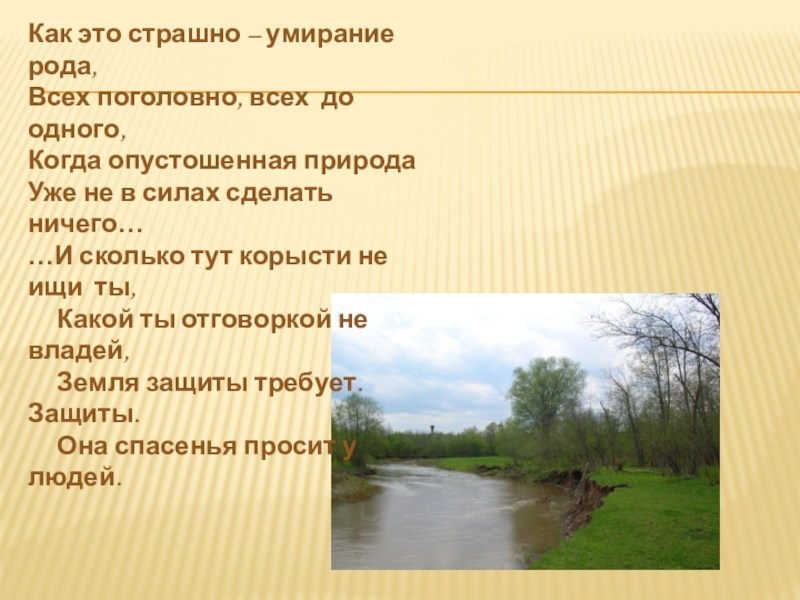 Как это страшно – умирание рода,
Всех поголовно, всех до одного,
Когда опустошенная природа
Уже не в силах сделать ничего…
…И сколько тут корысти не ищи ты,
Какой ты отговоркой не владей,
Земля защиты требует. Защиты.
Она спасенья просит у людей.